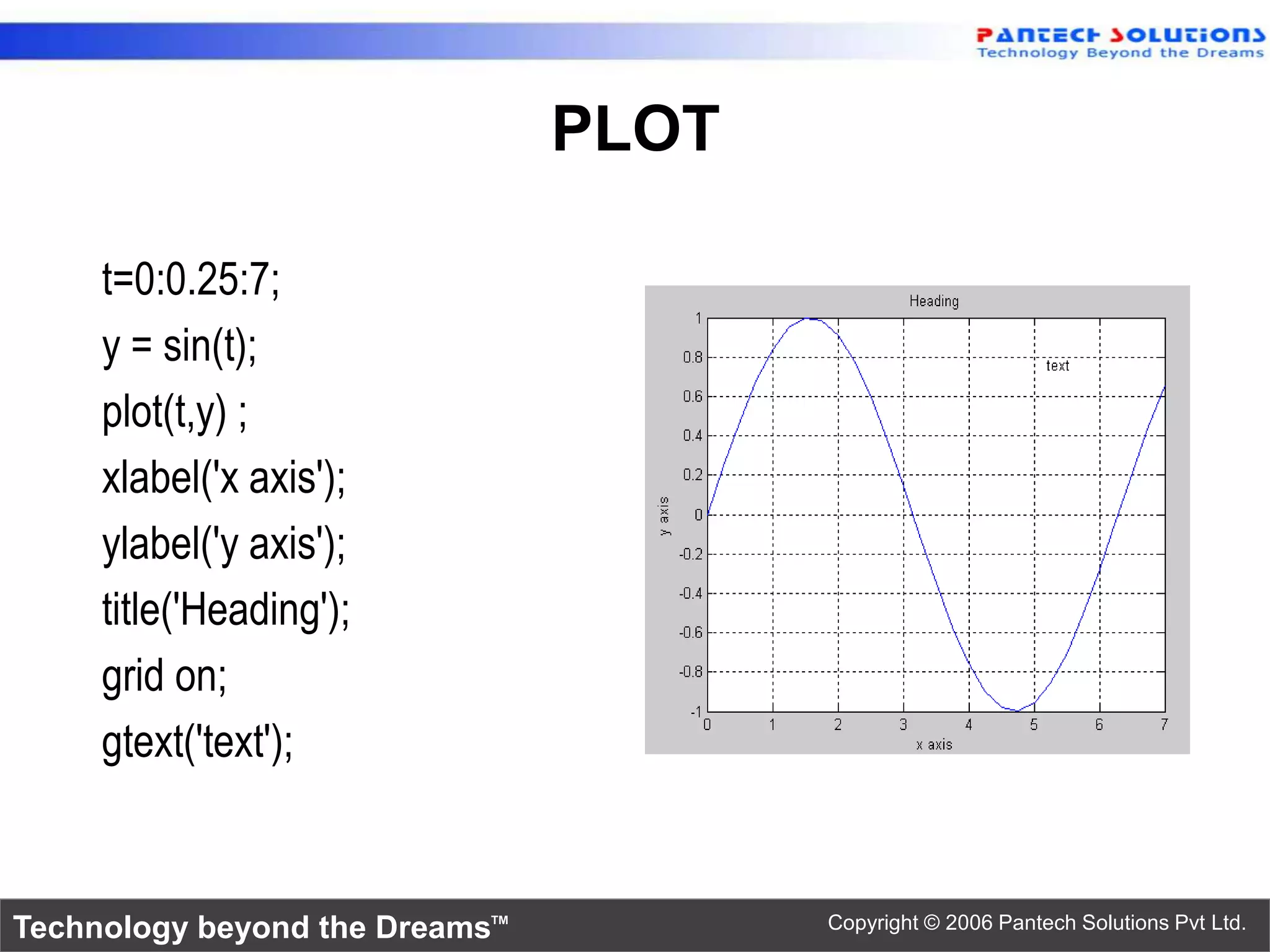 PANTECH SOLUTIONS
Technology Beyond the Dreams

PLOT

t=0:0.25:7;
y = sin(t);
plot(t,y) ;
xlabel('x axis');
ylabel('y axis');
title('Heading');
grid on;
gtext('text');

Heading
1
0.8
0.6
0.4
0.2
0
-0.2
-0.4
-0.6
-0.8
-1
y axis
text
0 1 2 3 4 5 6 7
x axis

Technology beyond the Dreams™
Copyright © 2006 Pantech Solutions Pvt Ltd.